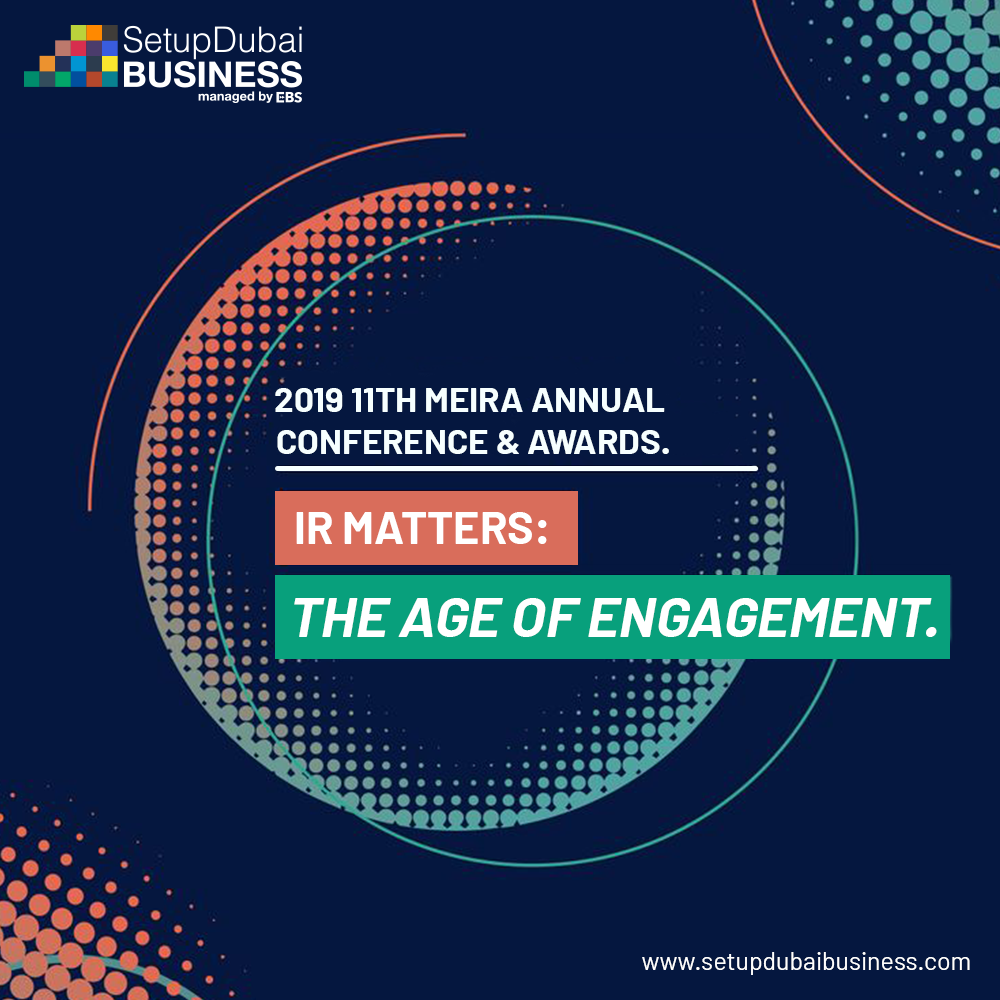 SetupDubai BUSINESS
managed by EBS

2019 11TH MEIRA ANNUAL CONFERENCE & AWARDS.

IR MATTERS:

THE AGE OF ENGAGEMENT.

www.setupdubaibusiness.com